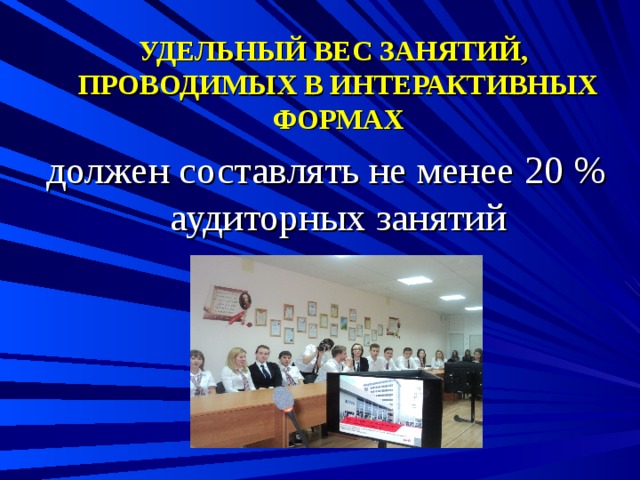 УДЕЛЬНЫЙ ВЕС ЗАНЯТИЙ, ПРОВОДИМЫХ В ИНТЕРАКТИВНЫХ ФОРМАХ

должен составлять не менее 20 % аудиторных занятий